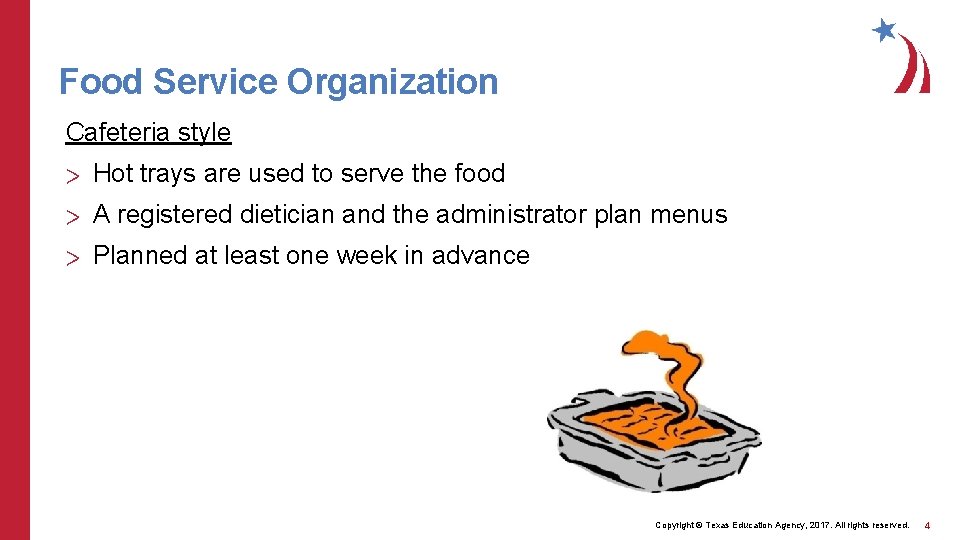 Food Service Organization

Cafeteria style

> Hot trays are used to serve the food

> A registered dietician and the administrator plan menus

> Planned at least one week in advance

Copyright © Texas Education Agency, 2017. All rights reserved. 4